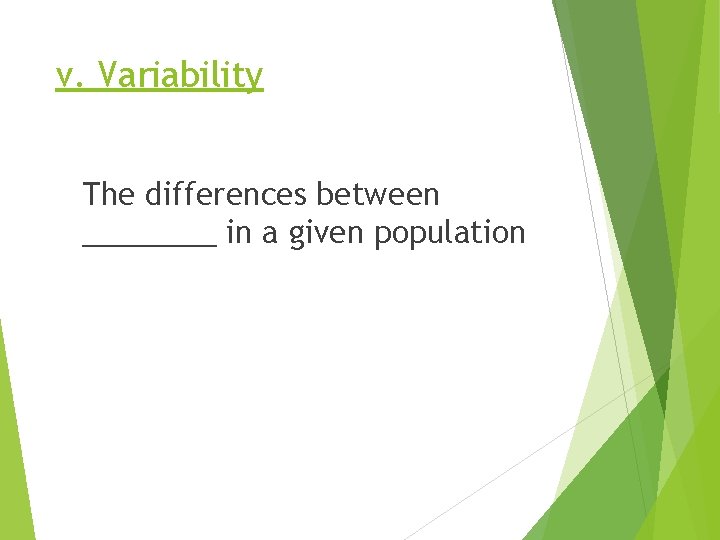 v. Variability

The differences between _________ in a given population